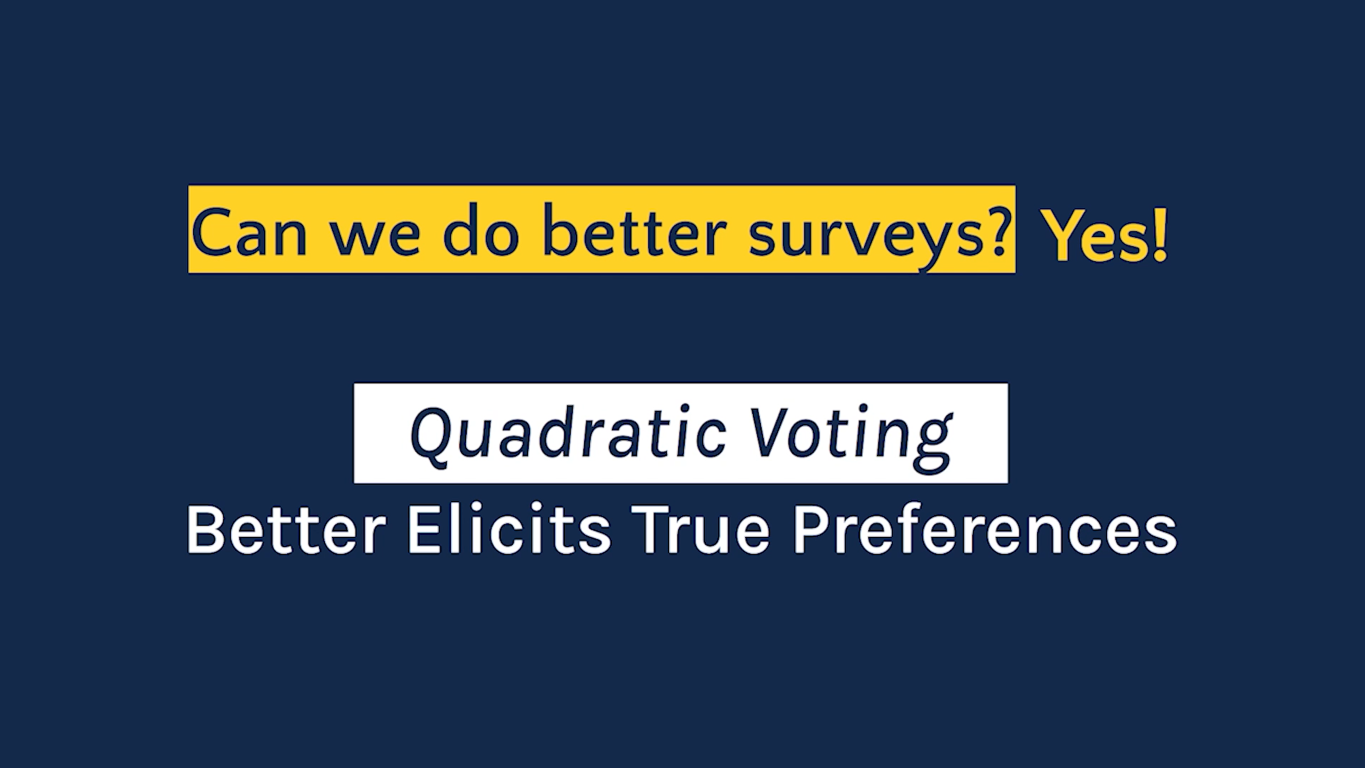 Can we do better surveys? Yes!

Quadratic Voting
Better Elicits True Preferences